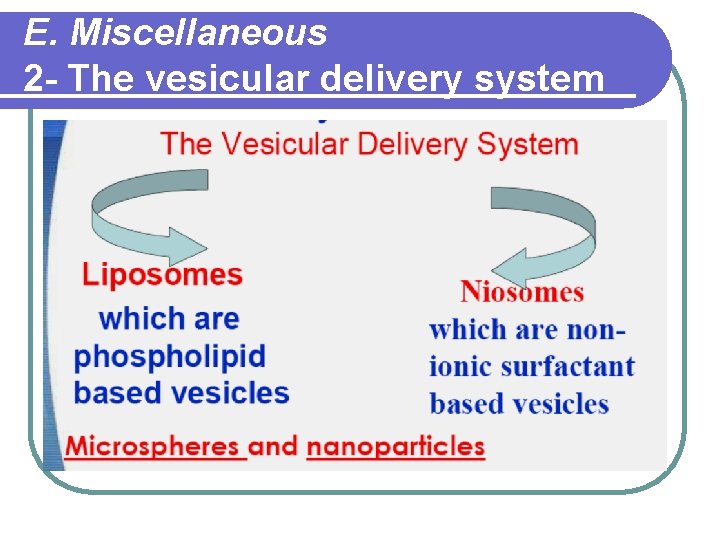 E. Miscellaneous
2- The vesicular delivery system

The Vesicular Delivery System

Liposomes
which are phospholipid based vesicles

Niosomes
which are non-ionic surfactant based vesicles

Microspheres and nanoparticles